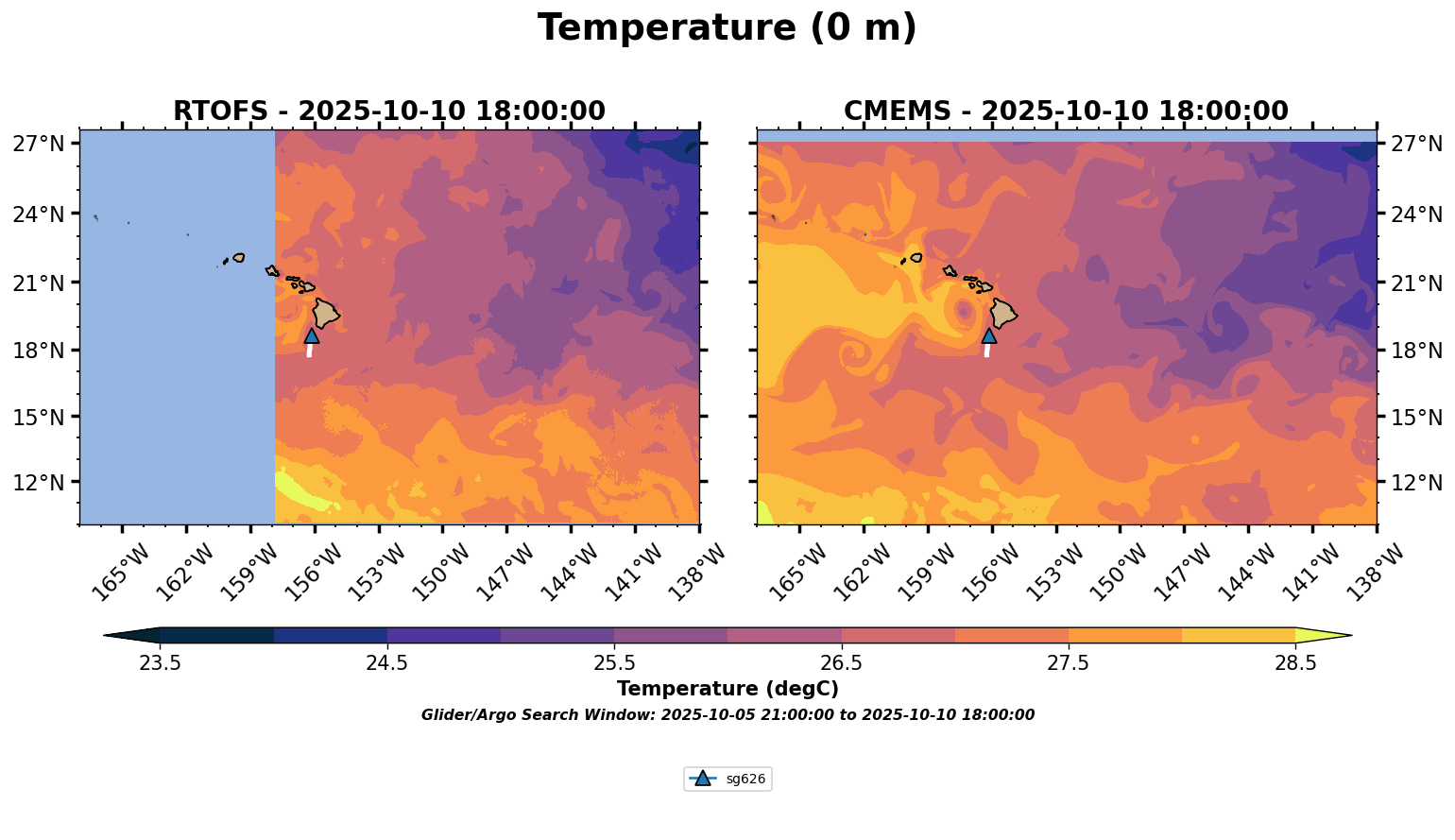 Temperature (0 m)

RTOFS - 2025-10-10 18:00:00

27°N
24°N
21°N
18°N
15°N
12°N

165°W 162°W 159°W 156°W 153°W 150°W 147°W 144°W 141°W 138°W

CMEMS - 2025-10-10 18:00:00

27°N
24°N
21°N
18°N
15°N
12°N

165°W 162°W 159°W 156°W 153°W 150°W 147°W 144°W 141°W 138°W

23.5 24.5 25.5 26.5 27.5 28.5

Temperature (degC)

Glider/Argo Search Window: 2025-10-05 21:00:00 to 2025-10-10 18:00:00

sg626